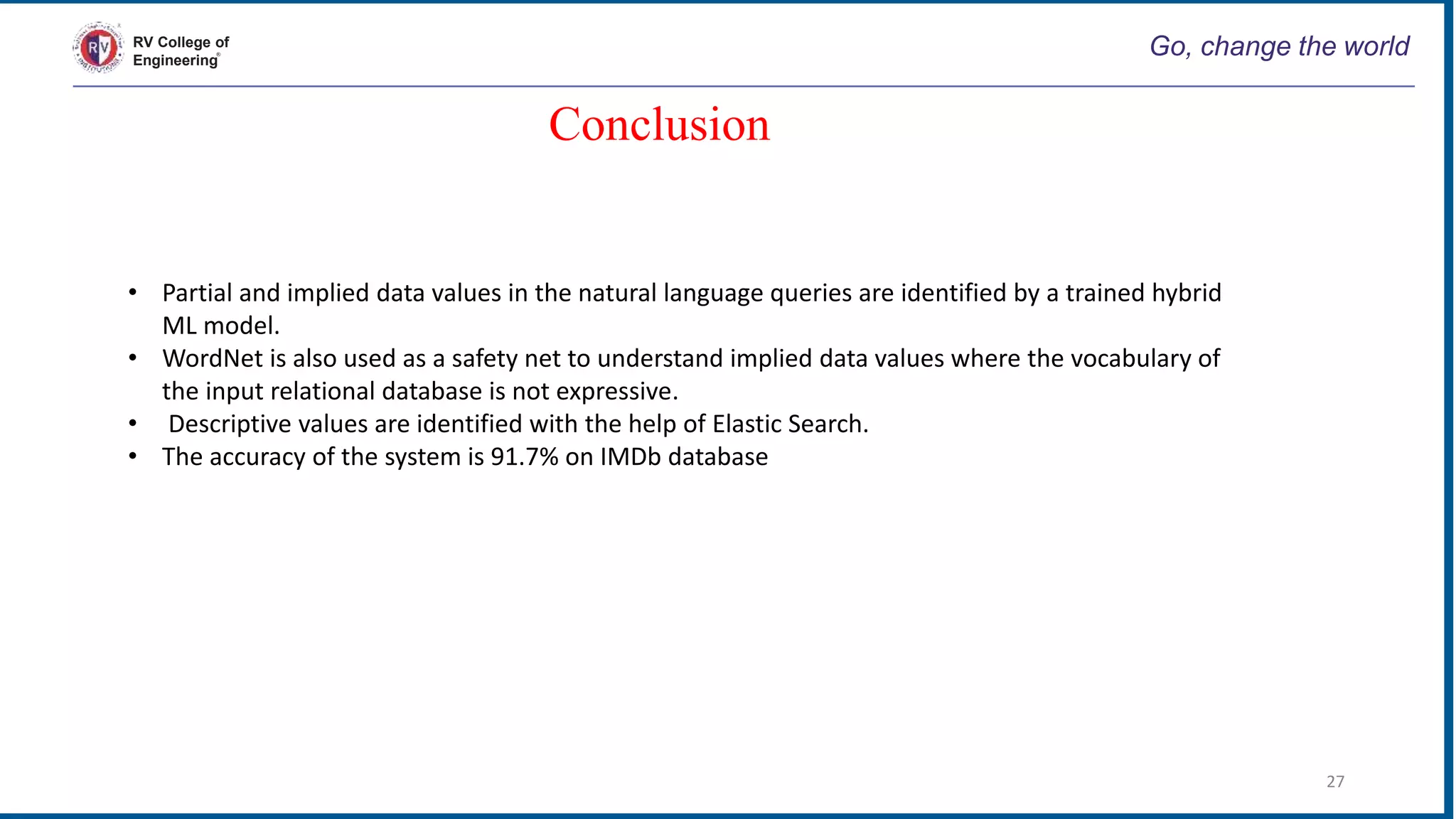 RV
RV College of Engineering®

Go, change the world

Conclusion

• Partial and implied data values in the natural language queries are identified by a trained hybrid ML model.
• WordNet is also used as a safety net to understand implied data values where the vocabulary of the input relational database is not expressive.
• Descriptive values are identified with the help of Elastic Search.
• The accuracy of the system is 91.7% on IMDb database

27